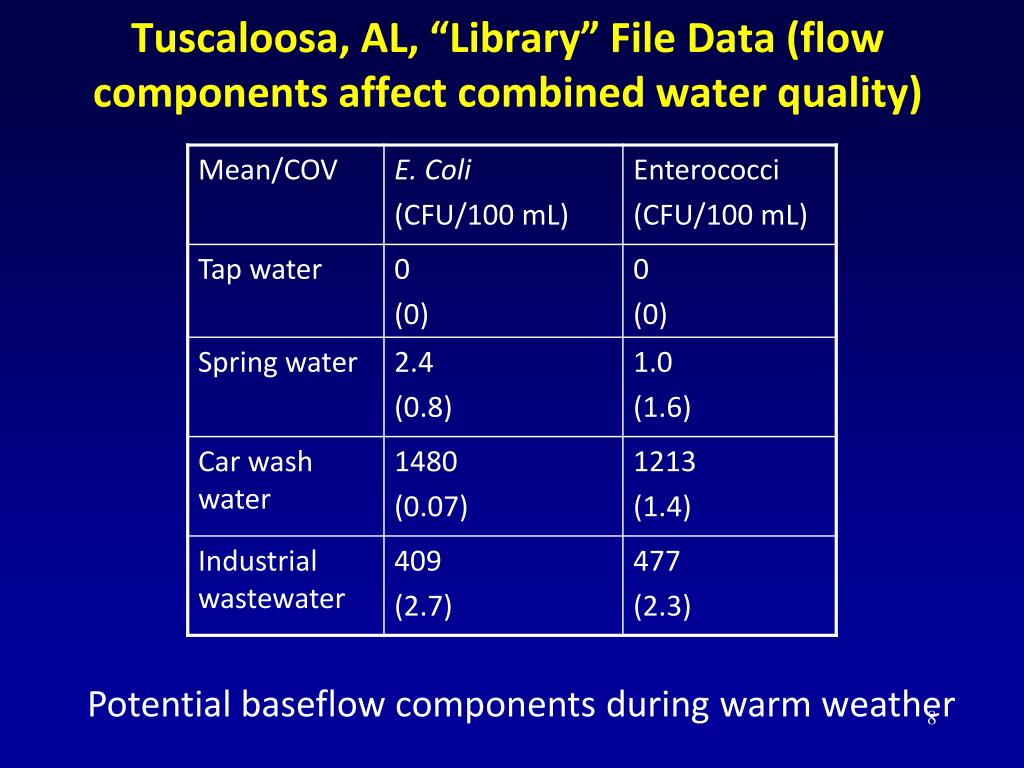 Tuscaloosa, AL, “Library” File Data (flow components affect combined water quality)

| Mean/COV | E. Coli (CFU/100 mL) | Enterococci (CFU/100 mL) |
|---|---|---|
| Tap water | 0 (0) | 0 (0) |
| Spring water | 2.4 (0.8) | 1.0 (1.6) |
| Car wash water | 1480 (0.07) | 1213 (1.4) |
| Industrial wastewater | 409 (2.7) | 477 (2.3) |

Potential baseflow components during warm weather

8